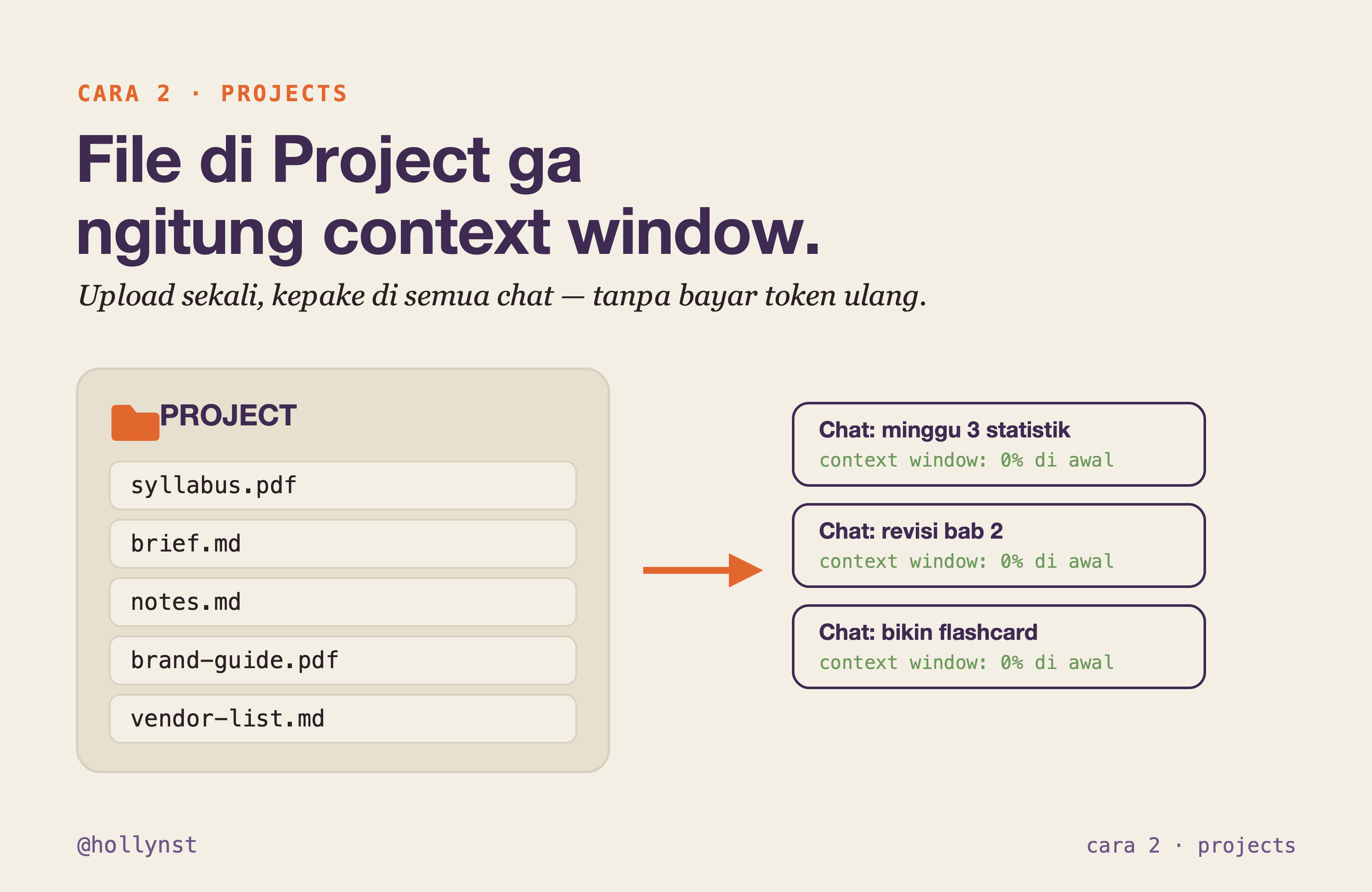 CARA 2 · PROJECTS

File di Project ga ngitung context window.

Upload sekali, kepake di semua chat — tanpa bayar token ulang.

PROJECT

syllabus.pdf

brief.md

notes.md

brand-guide.pdf

vendor-list.md

Chat: minggu 3 statistik
context window: 0% di awal

Chat: revisi bab 2
context window: 0% di awal

Chat: bikin flashcard
context window: 0% di awal

@hollynst

cara 2 · projects